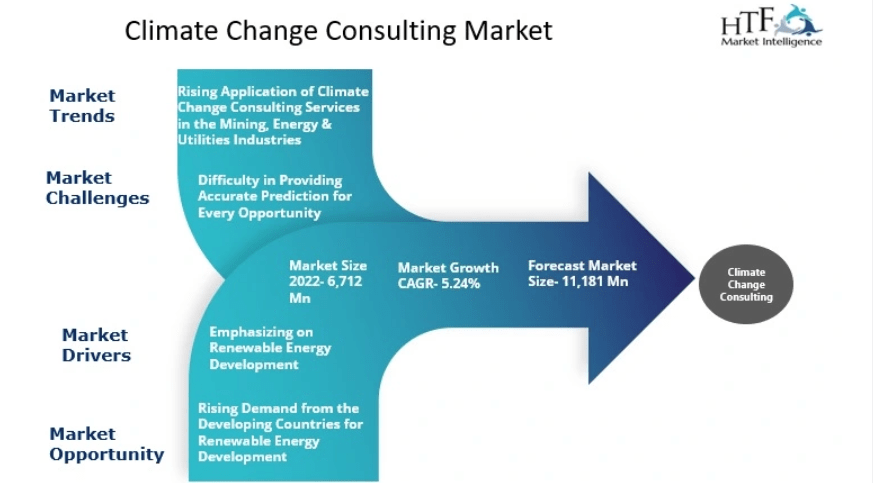 Climate Change Consulting Market

HTF
Market Intelligence

Market Trends

Rising Application of Climate Change Consulting Services in the Mining, Energy & Utilities Industries

Market Challenges

Difficulty in Providing Accurate Prediction for Every Opportunity

Market Size 2022- 6,712 Mn

Market Growth CAGR- 5.24%

Forecast Market Size- 11,181 Mn

Climate Change Consulting

Market Drivers

Emphasizing on Renewable Energy Development

Market Opportunity

Rising Demand from the Developing Countries for Renewable Energy Development